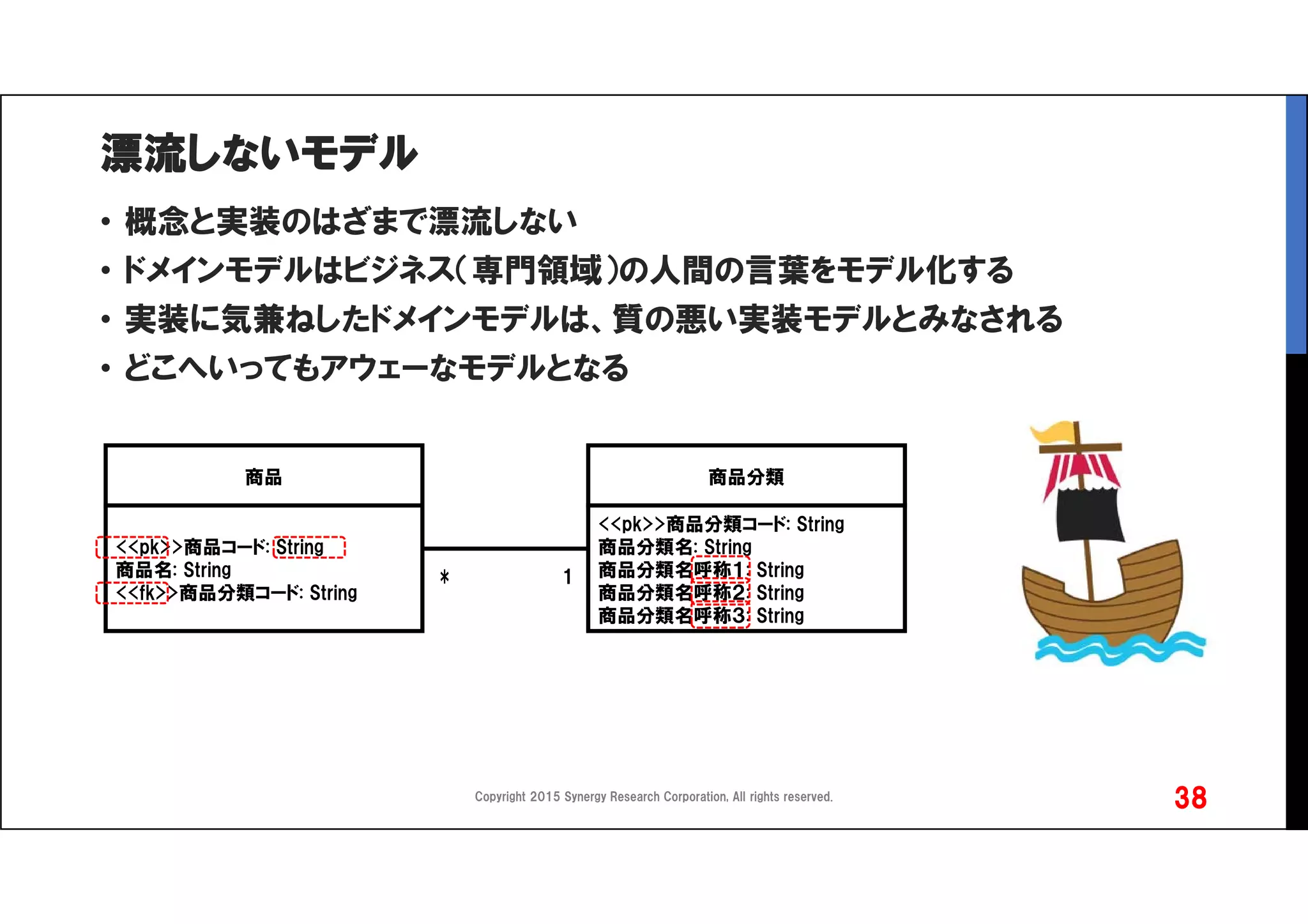 漂流しないモデル

• 概念と実装のはざまで漂流しない
• ドメインモデルはビジネス(専門領域)の人間の言葉をモデル化する
• 実装に気兼ねしたドメインモデルは、質の悪い実装モデルとみなされる
• どこへいってもアウェーなモデルとなる

商品

<<pk>>商品コード: String
商品名: String
<<fk>>商品分類コード: String

*

1

商品分類

<<pk>>商品分類コード: String
商品分類名: String
商品分類名呼称1: String
商品分類名呼称2: String
商品分類名呼称3: String

Copyright 2015 Synergy Research Corporation, All rights reserved.

38